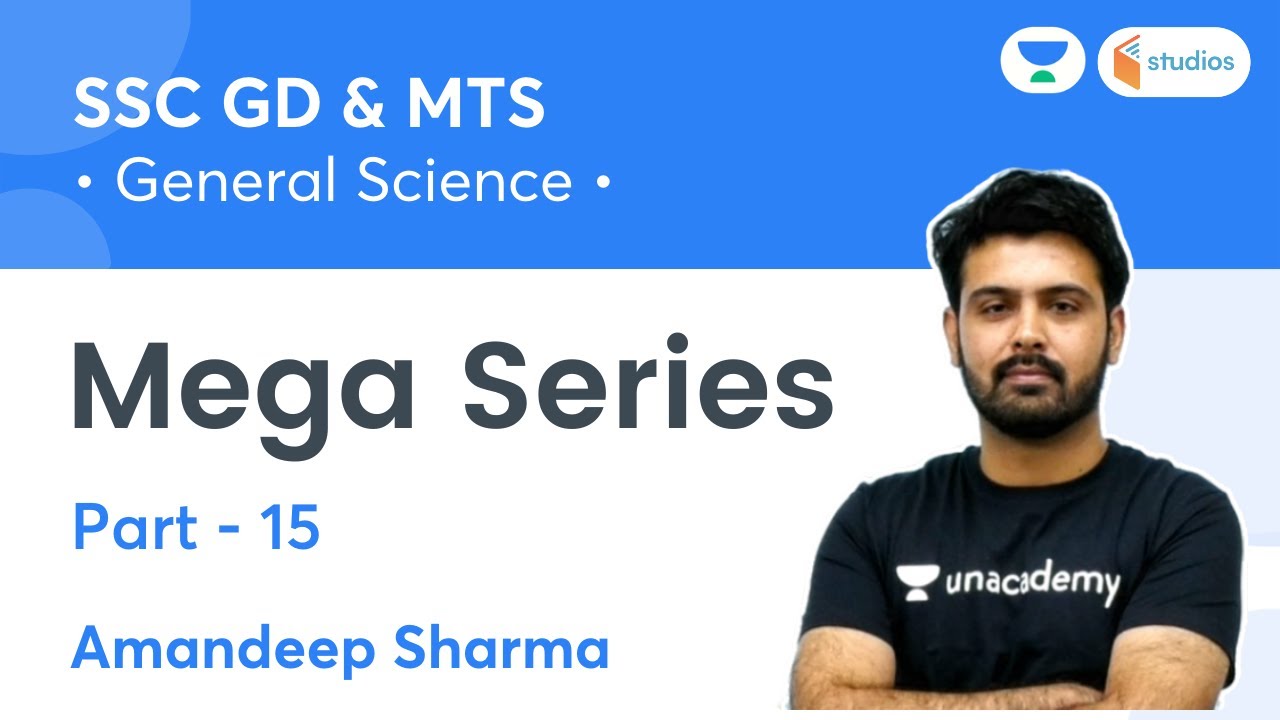 studios

SSC GD & MTS
• General Science •

Mega Series

Part - 15

Amandeep Sharma

unacademy